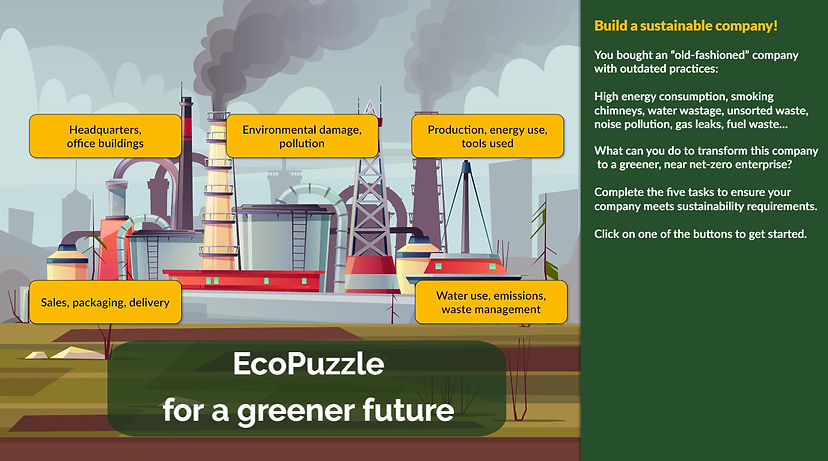 Headquarters, office buildings

Environmental damage, pollution

Production, energy use, tools used

Sales, packaging, delivery

Water use, emissions, waste management

EcoPuzzle
for a greener future

Build a sustainable company!

You bought an "old-fashioned" company with outdated practices:

High energy consumption, smoking chimneys, water wastage, unsorted waste, noise pollution, gas leaks, fuel waste...

What can you do to transform this company to a greener, near net-zero enterprise?

Complete the five tasks to ensure your company meets sustainability requirements.

Click on one of the buttons to get started.